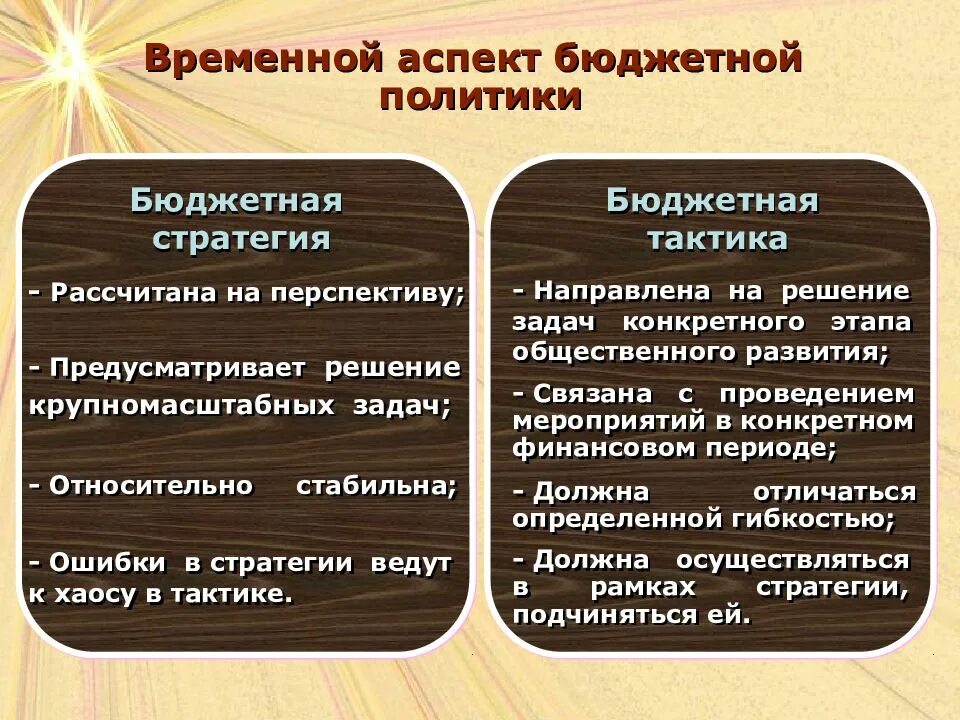 Временной аспект бюджетной политики

Бюджетная стратегия

- Рассчитана на перспективу;

- Предусматривает решение крупномасштабных задач;

- Относительно стабильна;

- Ошибки в стратегии ведут к хаосу в тактике.

Бюджетная тактика

- Направлена на решение задач конкретного этапа общественного развития;

- Связана с проведением мероприятий в конкретном финансовом периоде;

- Должна отличаться определенной гибкостью;

- Должна осуществляться в рамках стратегии, подчиняться ей.